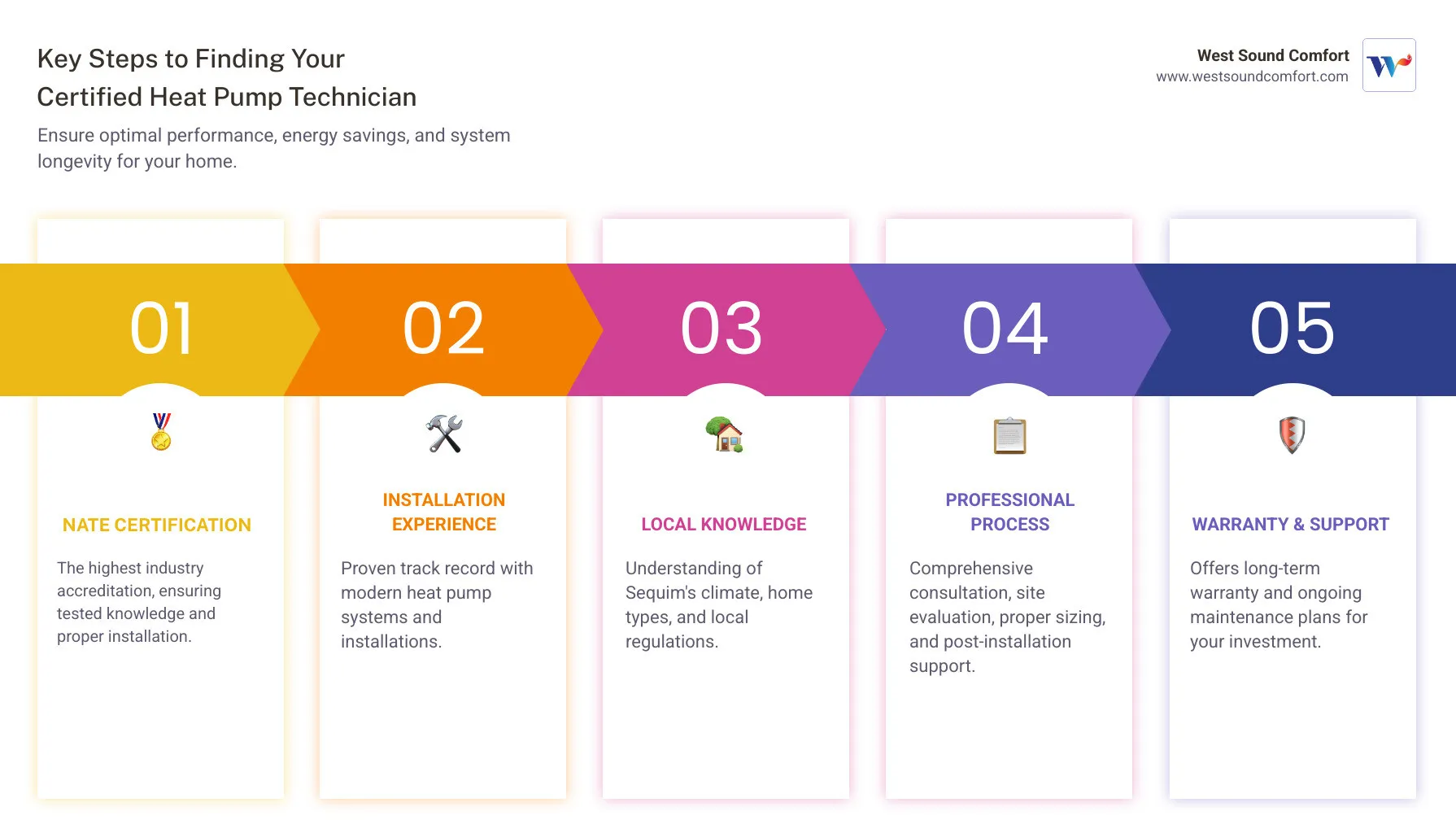 Key Steps to Finding Your Certified Heat Pump Technician

Ensure optimal performance, energy savings, and system longevity for your home.

West Sound Comfort
www.westsoundcomfort.com

01

NATE CERTIFICATION

The highest industry accreditation, ensuring tested knowledge and proper installation.

02

INSTALLATION EXPERIENCE

Proven track record with modern heat pump systems and installations.

03

LOCAL KNOWLEDGE

Understanding of Sequim's climate, home types, and local regulations.

04

PROFESSIONAL PROCESS

Comprehensive consultation, site evaluation, proper sizing, and post-installation support.

05

WARRANTY & SUPPORT

Offers long-term warranty and ongoing maintenance plans for your investment.